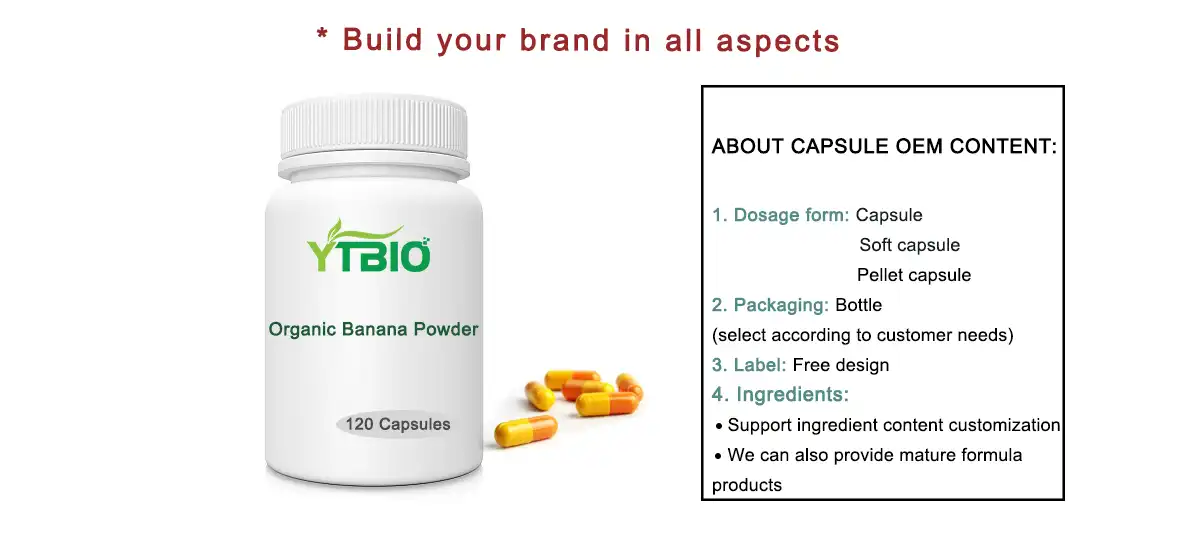 * Build your brand in all aspects

YTBIO

Organic Banana Powder

120 Capsules

ABOUT CAPSULE OEM CONTENT:

1. Dosage form: Capsule
Soft capsule
Pellet capsule
2. Packaging: Bottle
(select according to customer needs)
3. Label: Free design
4. Ingredients:
• Support ingredient content customization
• We can also provide mature formula products